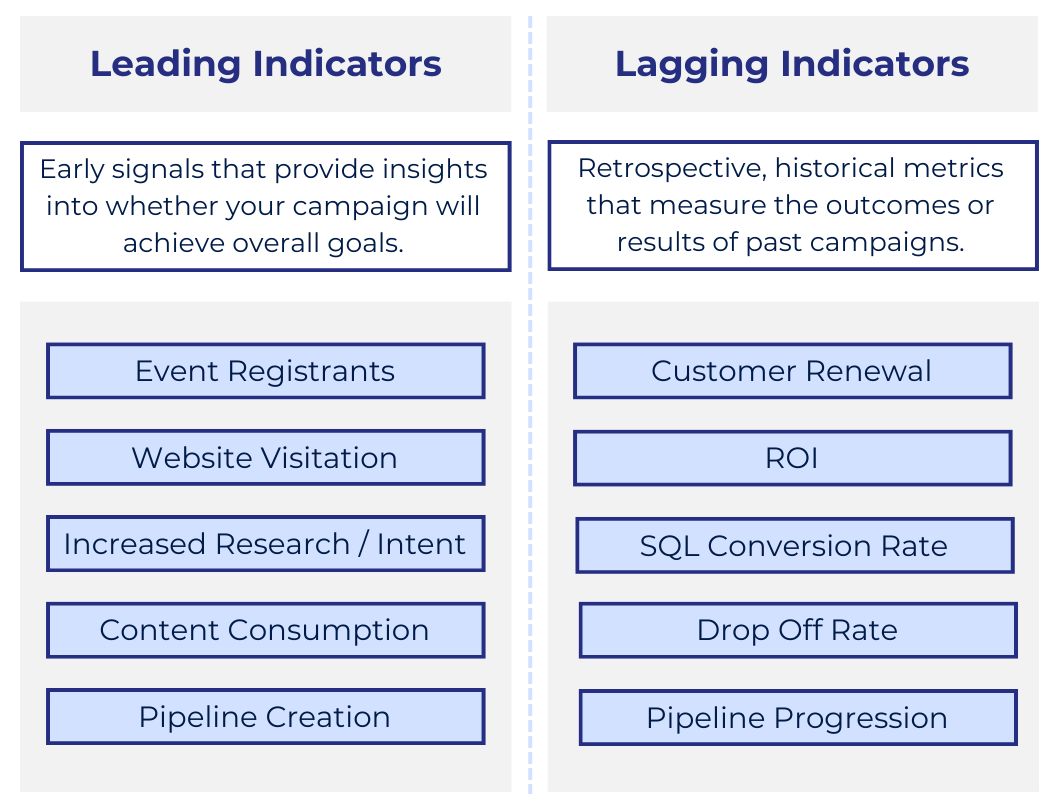 Leading Indicators

Early signals that provide insights into whether your campaign will achieve overall goals.

Event Registrants

Website Visitation

Increased Research / Intent

Content Consumption

Pipeline Creation

Lagging Indicators

Retrospective, historical metrics that measure the outcomes or results of past campaigns.

Customer Renewal

ROI

SQL Conversion Rate

Drop Off Rate

Pipeline Progression